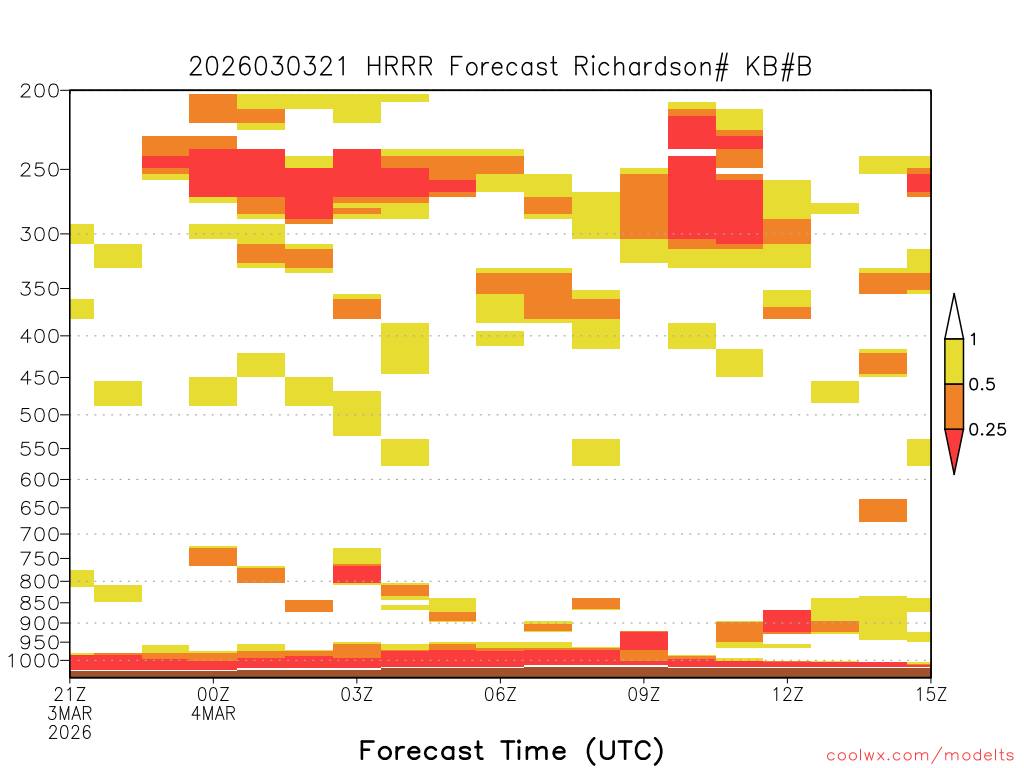 2026030321 HRRR Forecast Richardson# KB#B

200
250
300
350
400
450
500
550
600
650
700
750
800
850
900
950
1000

1
0.5
0.25

21Z
3MAR
2026
00Z
4MAR
03Z
06Z
09Z
12Z
15Z

Forecast Time (UTC)

coolwx.com/modelts